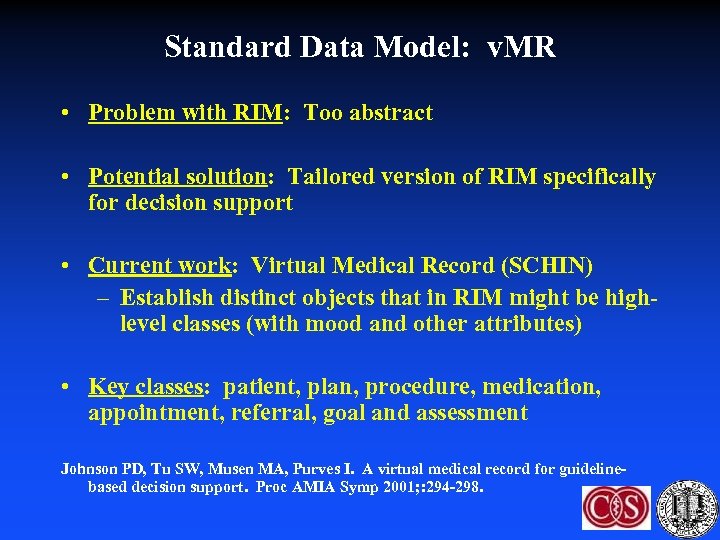 Standard Data Model: vMR

• Problem with RIM: Too abstract

• Potential solution: Tailored version of RIM specifically for decision support

• Current work: Virtual Medical Record (SCHIN)
– Establish distinct objects that in RIM might be high-level classes (with mood and other attributes)

• Key classes: patient, plan, procedure, medication, appointment, referral, goal and assessment

Johnson PD, Tu SW, Musen MA, Purves I. A virtual medical record for guideline-based decision support. Proc AMIA Symp 2001;:294-298.

CS